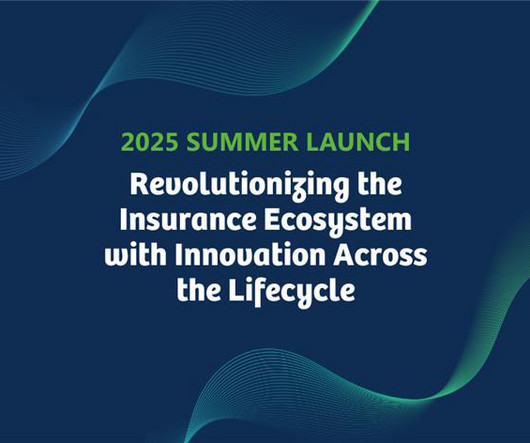 2025 SUMMER LAUNCH

Revolutionizing the Insurance Ecosystem with Innovation Across the Lifecycle